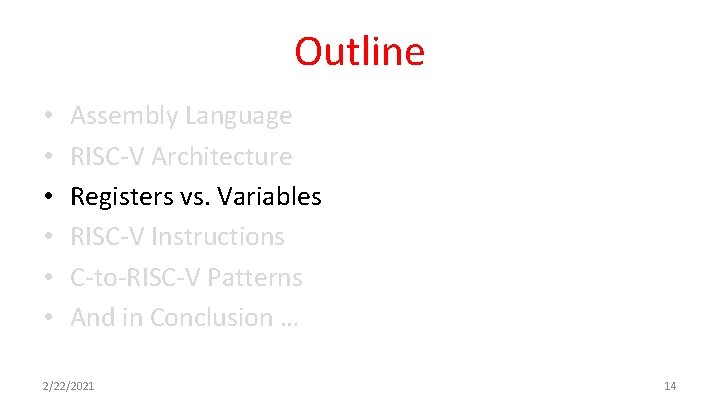 Outline

• Assembly Language
• RISC-V Architecture
• Registers vs. Variables
• RISC-V Instructions
• C-to-RISC-V Patterns
• And in Conclusion …

2/22/2021

14